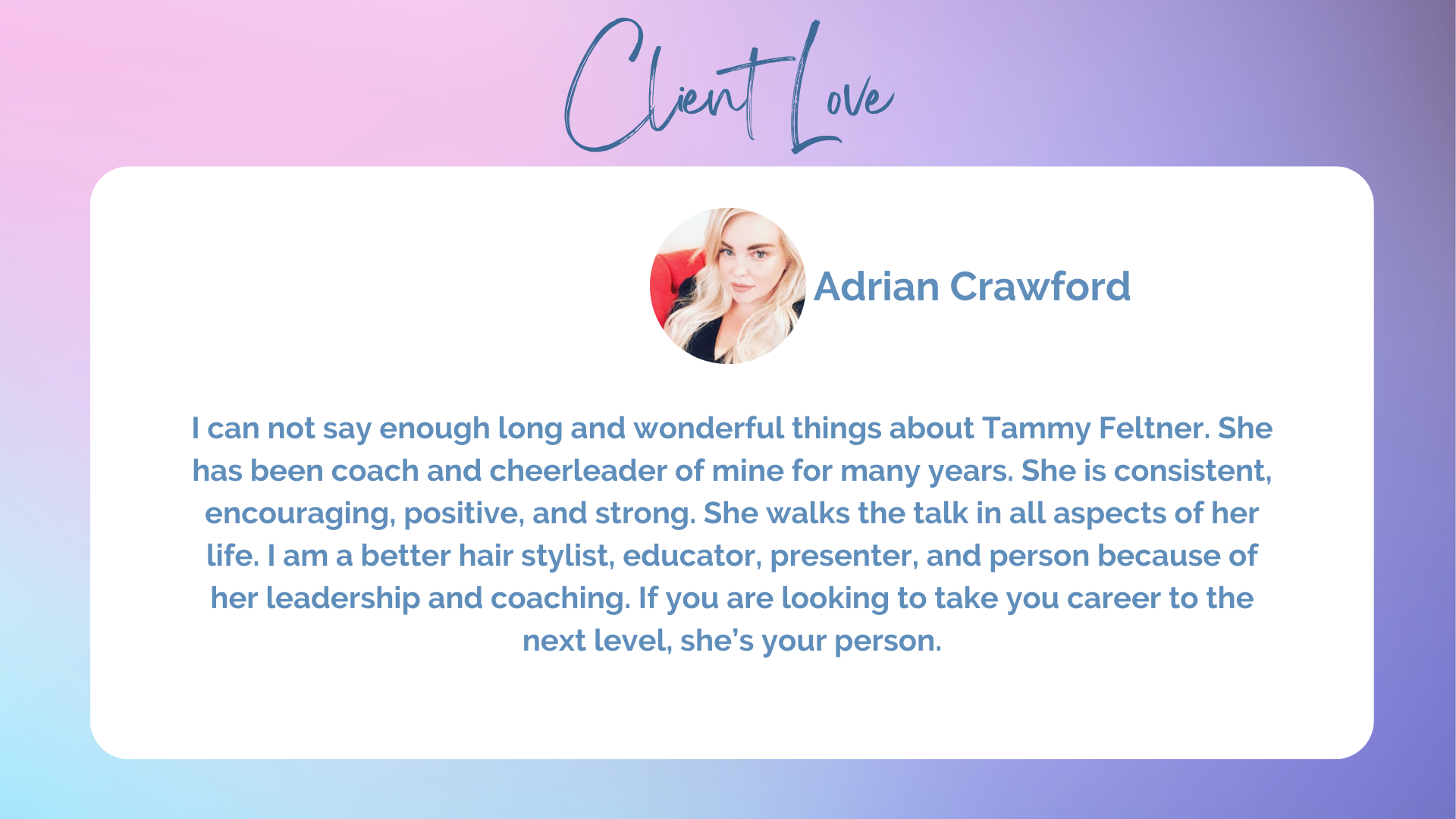 Client Love

Adrian Crawford

I can not say enough long and wonderful things about Tammy Feltner. She has been coach and cheerleader of mine for many years. She is consistent, encouraging, positive, and strong. She walks the talk in all aspects of her life. I am a better hair stylist, educator, presenter, and person because of her leadership and coaching. If you are looking to take you career to the next level, she's your person.